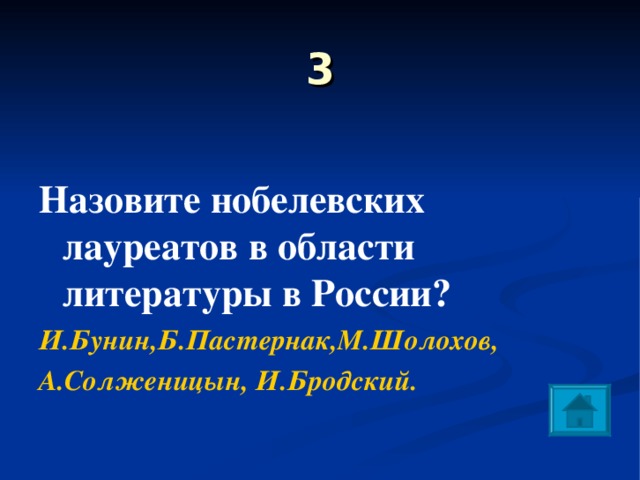 3

Назовите нобелевских лауреатов в области литературы в России?

И.Бунин,Б.Пастернак,М.Шолохов,
А.Солженицын, И.Бродский.